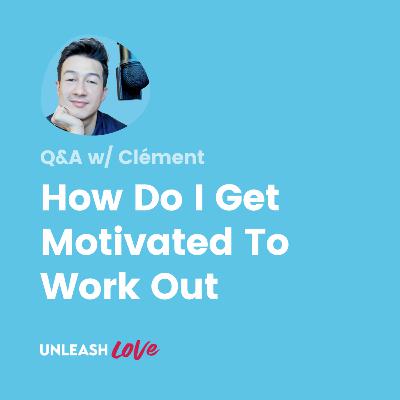 Q&A w/ Clément

How Do I Get Motivated To Work Out

UNLEASH Love